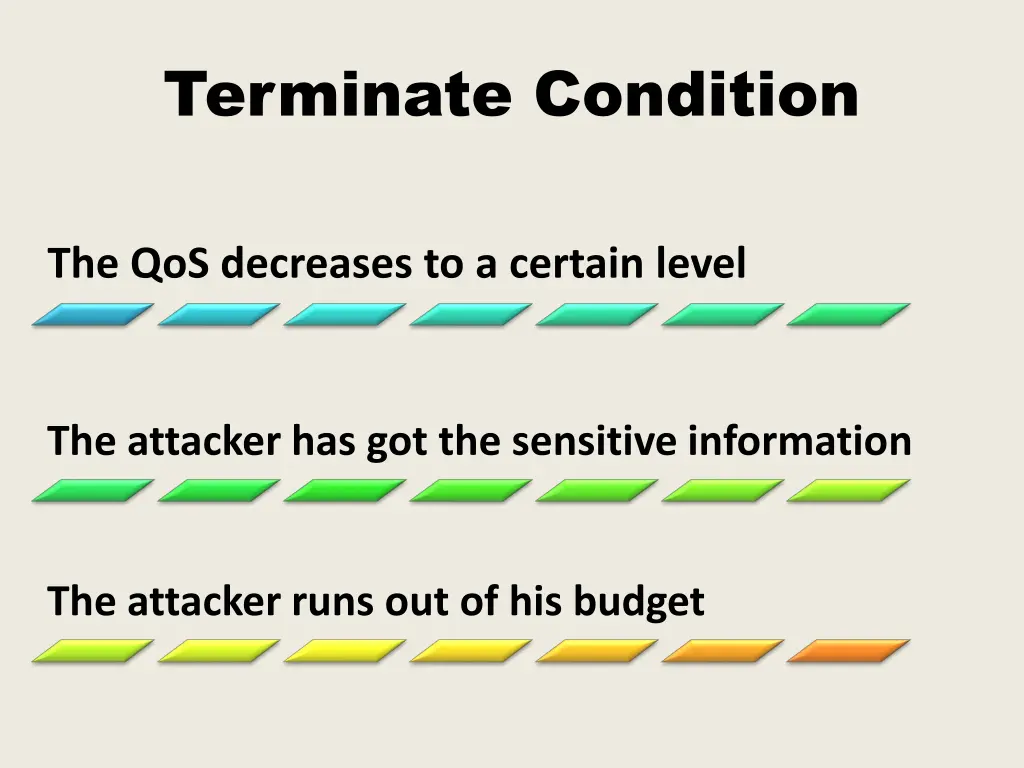 Terminate Condition

The QoS decreases to a certain level

The attacker has got the sensitive information

The attacker runs out of his budget